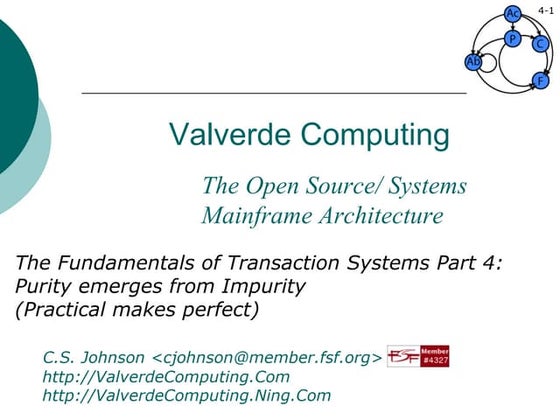 4-1

Ac

P

C

Ab

F

Valverde Computing

The Open Source/ Systems Mainframe Architecture

The Fundamentals of Transaction Systems Part 4: Purity emerges from Impurity (Practical makes perfect)

C.S. Johnson <cjohnson@member.fsf.org> FSF Member #4327
http://ValverdeComputing.Com
http://ValverdeComputing.Ning.Com